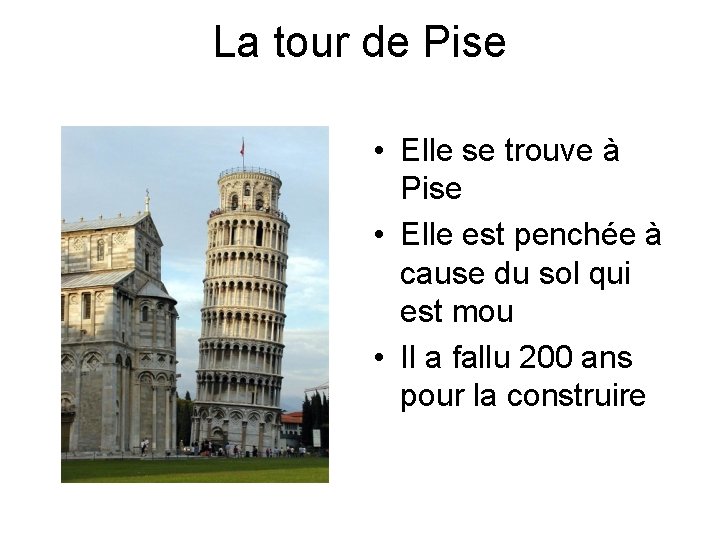 La tour de Pise

• Elle se trouve à Pise
• Elle est penchée à cause du sol qui est mou
• Il a fallu 200 ans pour la construire